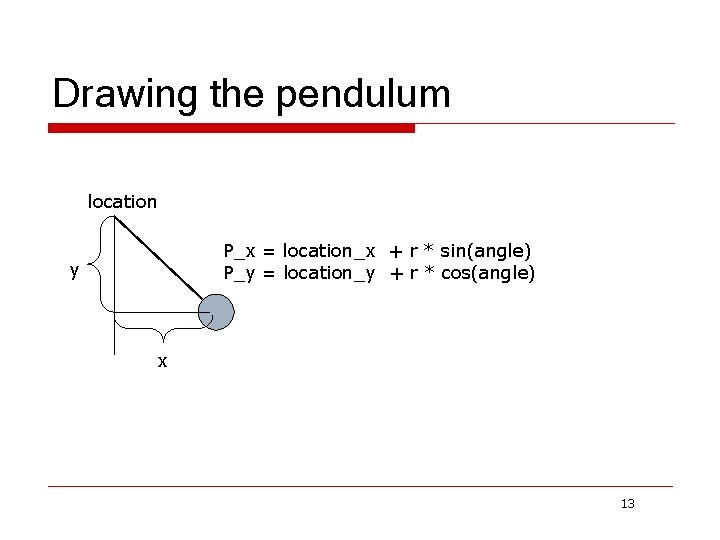 Drawing the pendulum

location

y

x

P_x = location_x + r * sin(angle)
P_y = location_y + r * cos(angle)

13